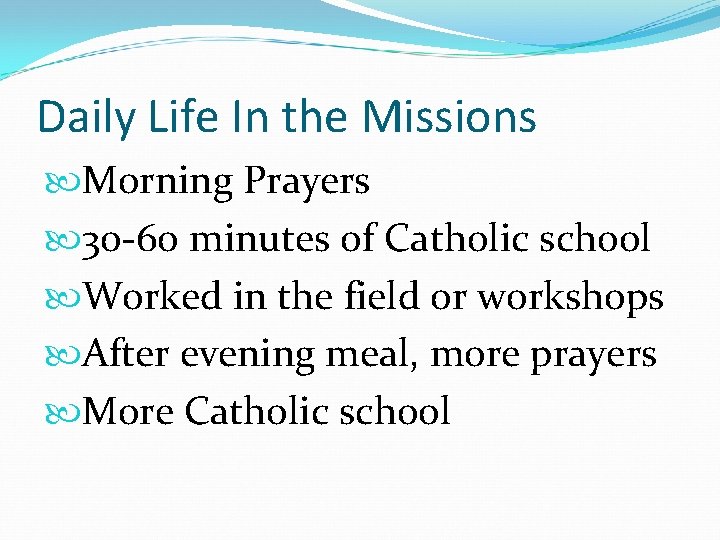 Daily Life In the Missions

Morning Prayers

30-60 minutes of Catholic school

Worked in the field or workshops

After evening meal, more prayers

More Catholic school